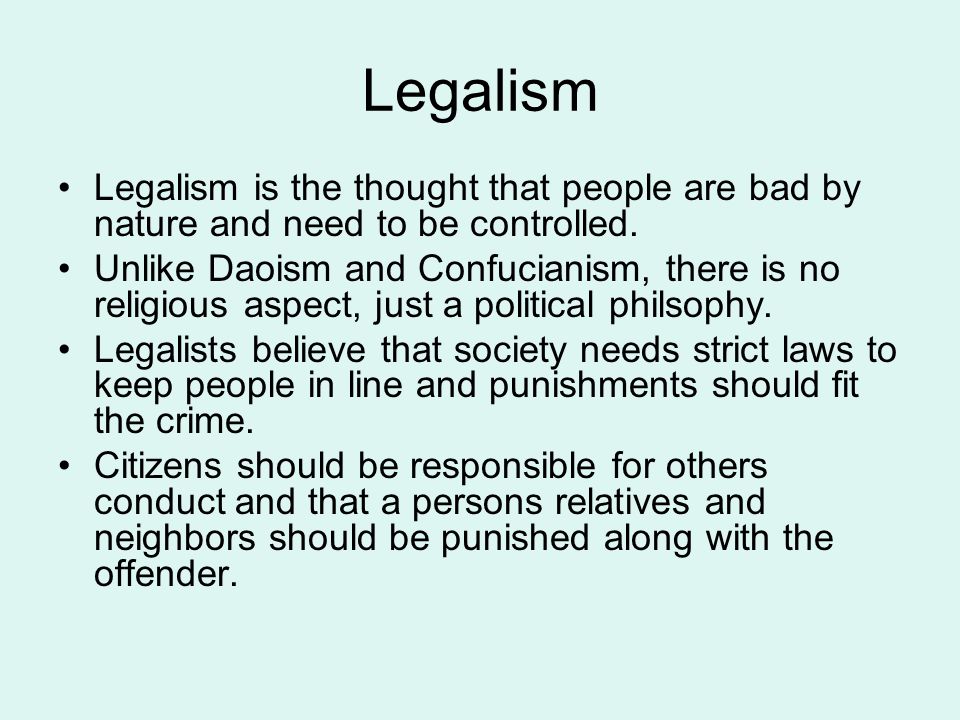 Legalism

• Legalism is the thought that people are bad by nature and need to be controlled.
• Unlike Daoism and Confucianism, there is no religious aspect, just a political philsophy.
• Legalists believe that society needs strict laws to keep people in line and punishments should fit the crime.
• Citizens should be responsible for others conduct and that a persons relatives and neighbors should be punished along with the offender.